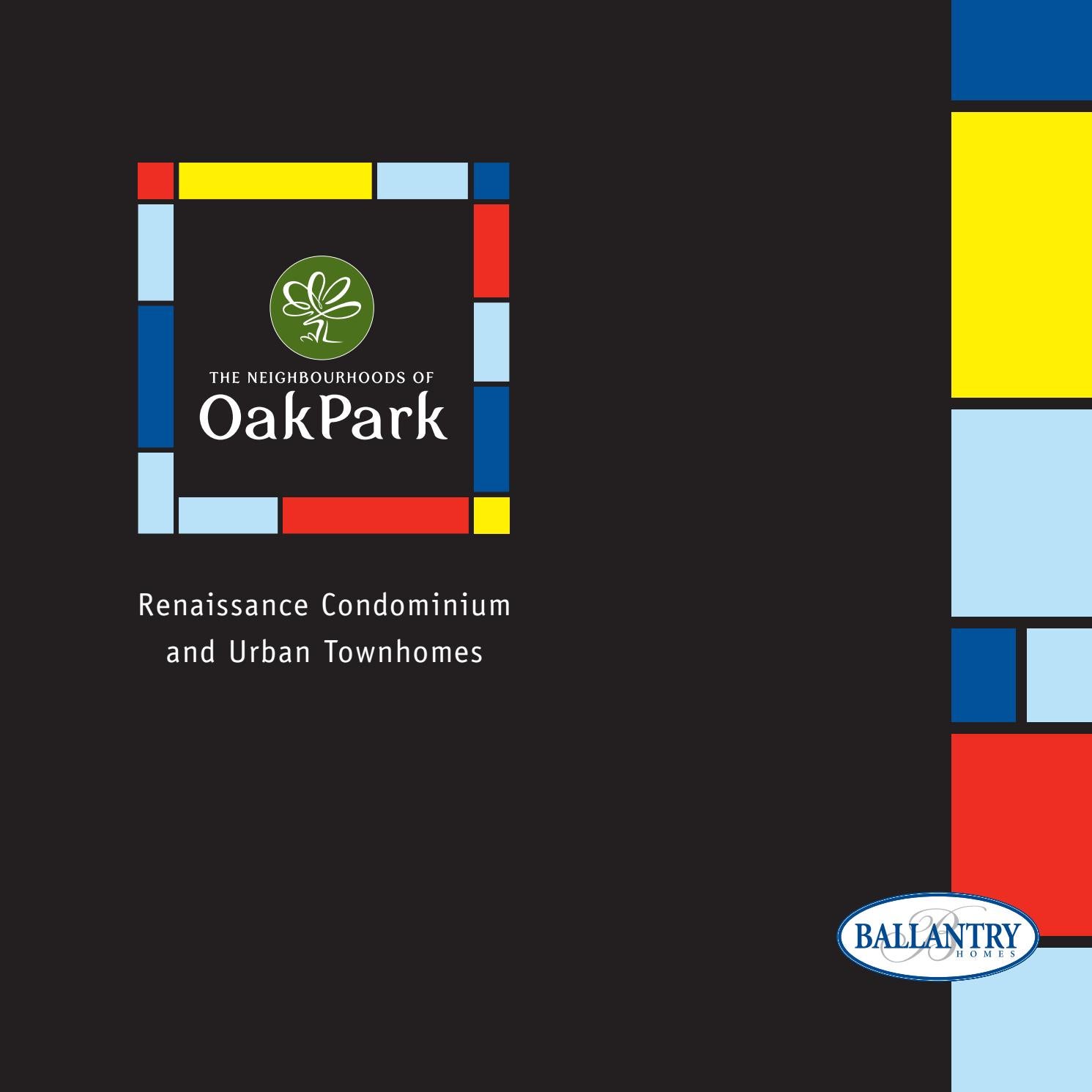 THE NEIGHBOURHOODS OF
OakPark

Renaissance Condominium
and Urban Townhomes

BALLANTRY
HOMES